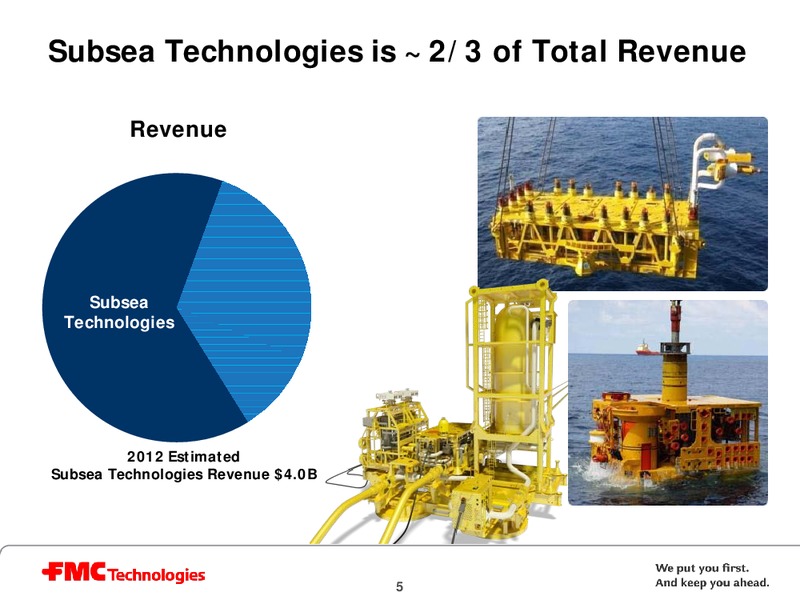 Subsea Technologies is ~ 2/3 of Total Revenue

Revenue

Subsea Technologies

2012 Estimated
Subsea Technologies Revenue $4.0B

FMC Technologies

5

We put you first.
And keep you ahead.